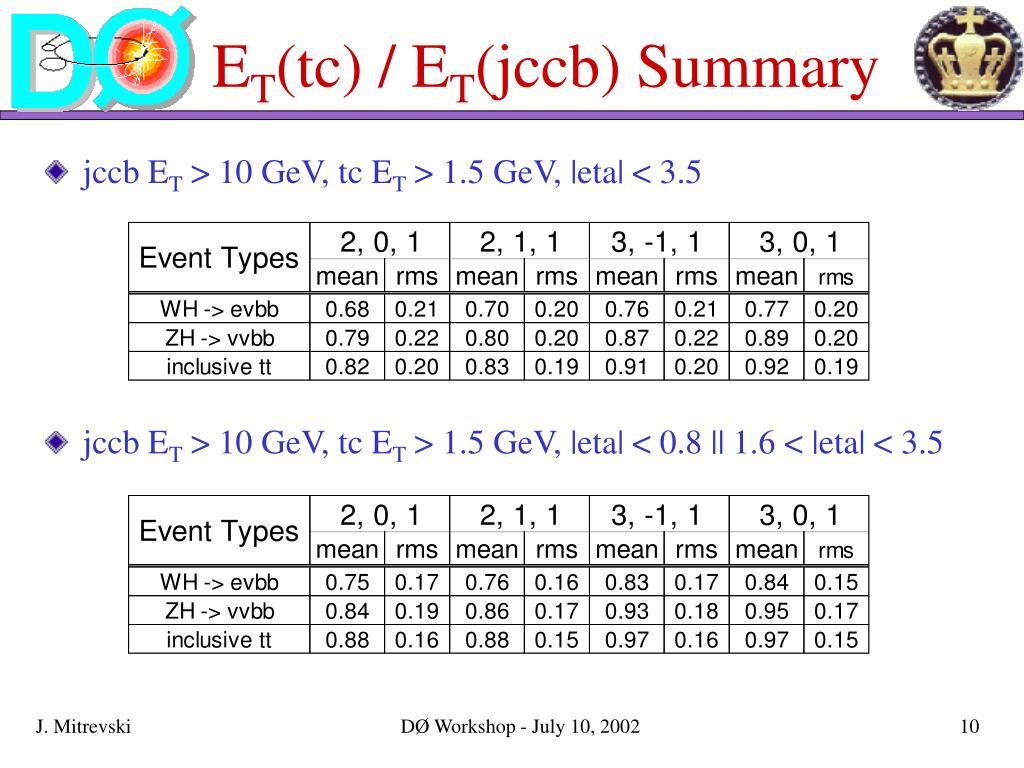 DØ

$E_T$(tc) / $E_T$(jccb) Summary

jccb $E_T$ > 10 GeV, tc $E_T$ > 1.5 GeV, |eta| < 3.5

| Event Types | 2, 0, 1 | | 2, 1, 1 | | 3, -1, 1 | | 3, 0, 1 | |
|---|---|---|---|---|---|---|---|---|
| | mean | rms | mean | rms | mean | rms | mean | rms |
| WH -> evbb | 0.68 | 0.21 | 0.70 | 0.20 | 0.76 | 0.21 | 0.77 | 0.20 |
| ZH -> vvbb | 0.79 | 0.22 | 0.80 | 0.20 | 0.87 | 0.22 | 0.89 | 0.20 |
| inclusive tt | 0.82 | 0.20 | 0.83 | 0.19 | 0.91 | 0.20 | 0.92 | 0.19 |

jccb $E_T$ > 10 GeV, tc $E_T$ > 1.5 GeV, |eta| < 0.8 || 1.6 < |eta| < 3.5

| Event Types | 2, 0, 1 | | 2, 1, 1 | | 3, -1, 1 | | 3, 0, 1 | |
|---|---|---|---|---|---|---|---|---|
| | mean | rms | mean | rms | mean | rms | mean | rms |
| WH -> evbb | 0.75 | 0.17 | 0.76 | 0.16 | 0.83 | 0.17 | 0.84 | 0.15 |
| ZH -> vvbb | 0.84 | 0.19 | 0.86 | 0.17 | 0.93 | 0.18 | 0.95 | 0.17 |
| inclusive tt | 0.88 | 0.16 | 0.88 | 0.15 | 0.97 | 0.16 | 0.97 | 0.15 |

J. Mitrevski

DØ Workshop - July 10, 2002

10